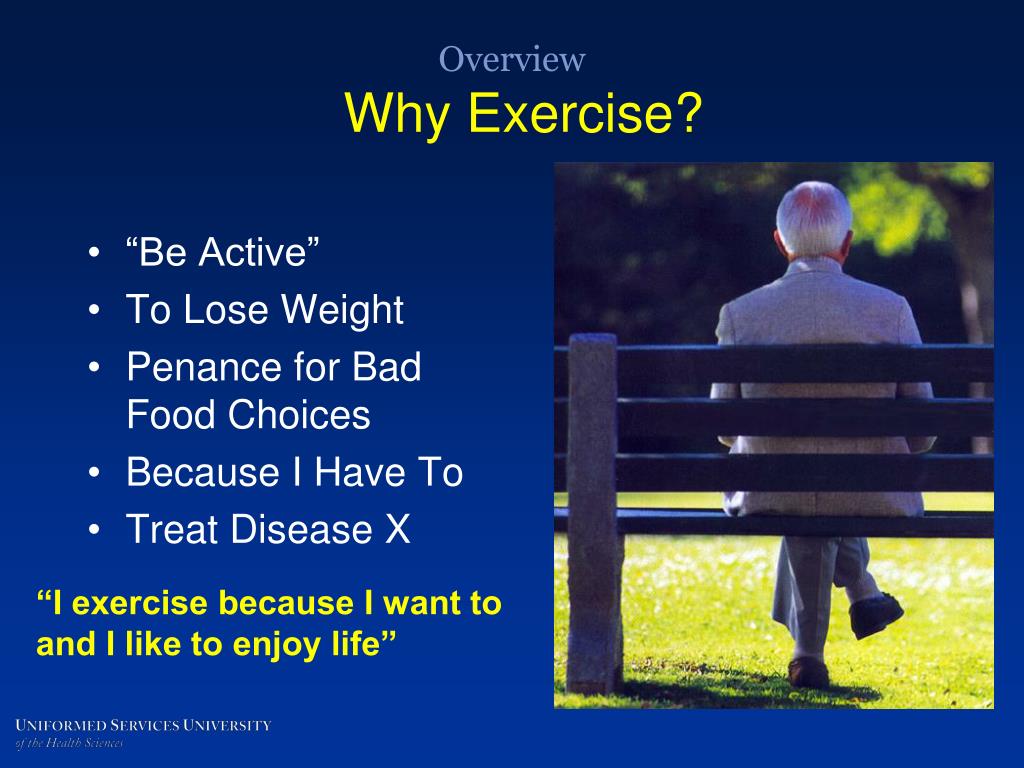 Overview
Why Exercise?

• “Be Active”
• To Lose Weight
• Penance for Bad Food Choices
• Because I Have To
• Treat Disease X

“I exercise because I want to and I like to enjoy life”

UNIFORMED SERVICES UNIVERSITY
of the Health Sciences